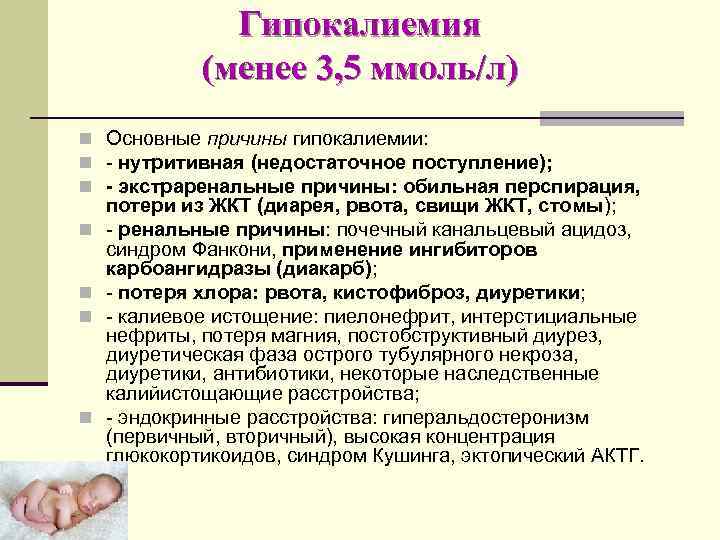 Гипокалиемия
(менее 3,5 ммоль/л)

Основные причины гипокалиемии:

- нутритивная (недостаточное поступление);

- экстраренальные причины: обильная перспирация, потери из ЖКТ (диарея, рвота, свищи ЖКТ, стомы);

- ренальные причины: почечный канальцевый ацидоз, синдром Фанкони, применение ингибиторов карбоангидразы (диакарб);

- потеря хлора: рвота, кистофиброз, диуретики;

- калиевое истощение: пиелонефрит, интерстициальные нефриты, потеря магния, постобструктивный диурез, диуретическая фаза острого тубулярного некроза, диуретики, антибиотики, некоторые наследственные калийистощающие расстройства;

- эндокринные расстройства: гиперальдостеронизм (первичный, вторичный), высокая концентрация глюкокортикоидов, синдром Кушинга, эктопический АКТГ.